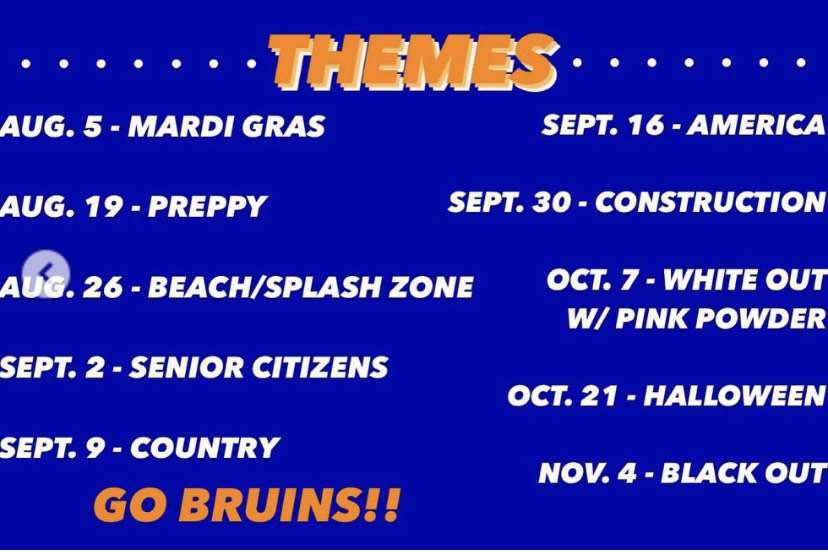 THEMES

AUG. 5 - MARDI GRAS

AUG. 19 - PREPPY

AUG. 26 - BEACH/SPLASH ZONE

SEPT. 2 - SENIOR CITIZENS

SEPT. 9 - COUNTRY

GO BRUINS!!

SEPT. 16 - AMERICA

SEPT. 30 - CONSTRUCTION

OCT. 7 - WHITE OUT W/ PINK POWDER

OCT. 21 - HALLOWEEN

NOV. 4 - BLACK OUT